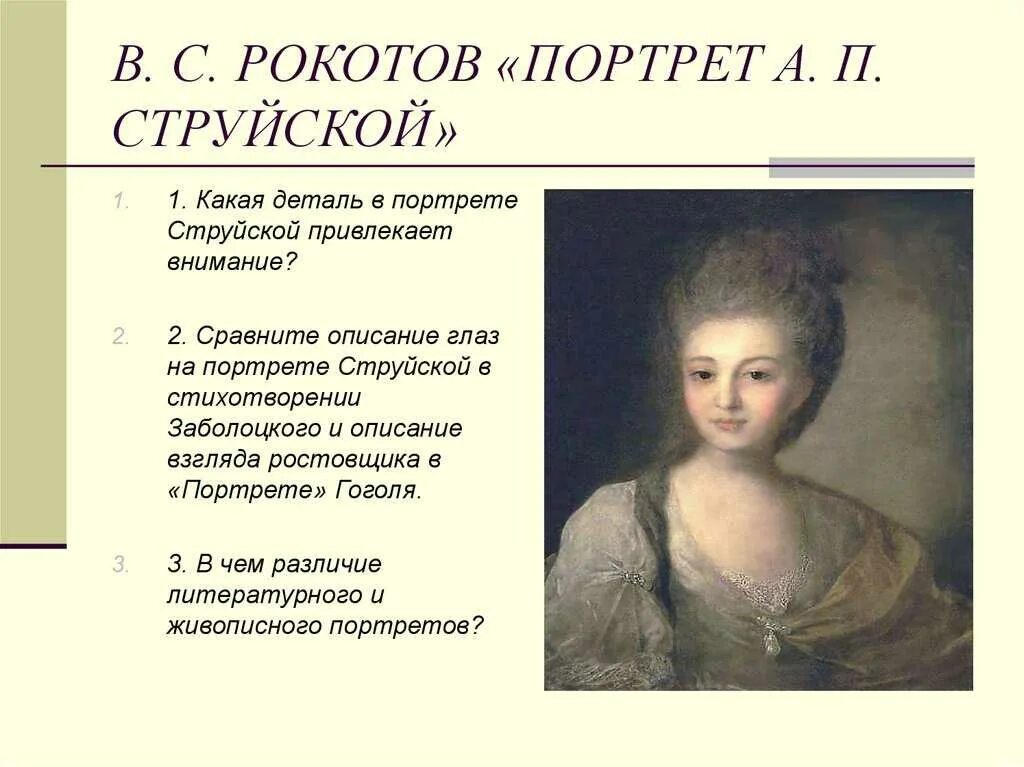 В. С. РОКОТОВ «ПОРТРЕТ А. П. СТРУЙСКОЙ»

1. 1. Какая деталь в портрете Струйской привлекает внимание?

2. 2. Сравните описание глаз на портрете Струйской в стихотворении Заболоцкого и описание взгляда ростовщика в «Портрете» Гоголя.

3. 3. В чем различие литературного и живописного портретов?